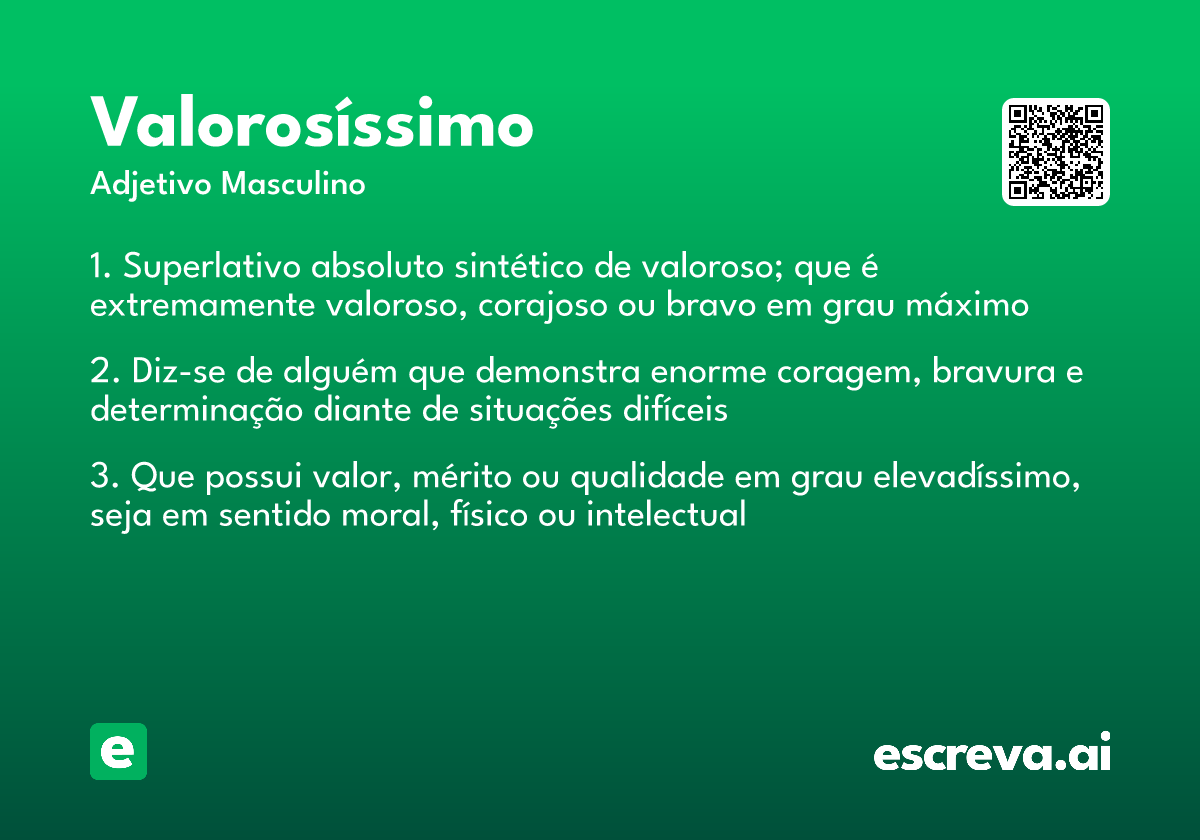 Valorosíssimo
Adjetivo Masculino

1. Superlativo absoluto sintético de valoroso; que é extremamente valoroso, corajoso ou bravo em grau máximo

2. Diz-se de alguém que demonstra enorme coragem, bravura e determinação diante de situações difíceis

3. Que possui valor, mérito ou qualidade em grau elevadíssimo, seja em sentido moral, físico ou intelectual

e

escreva.ai